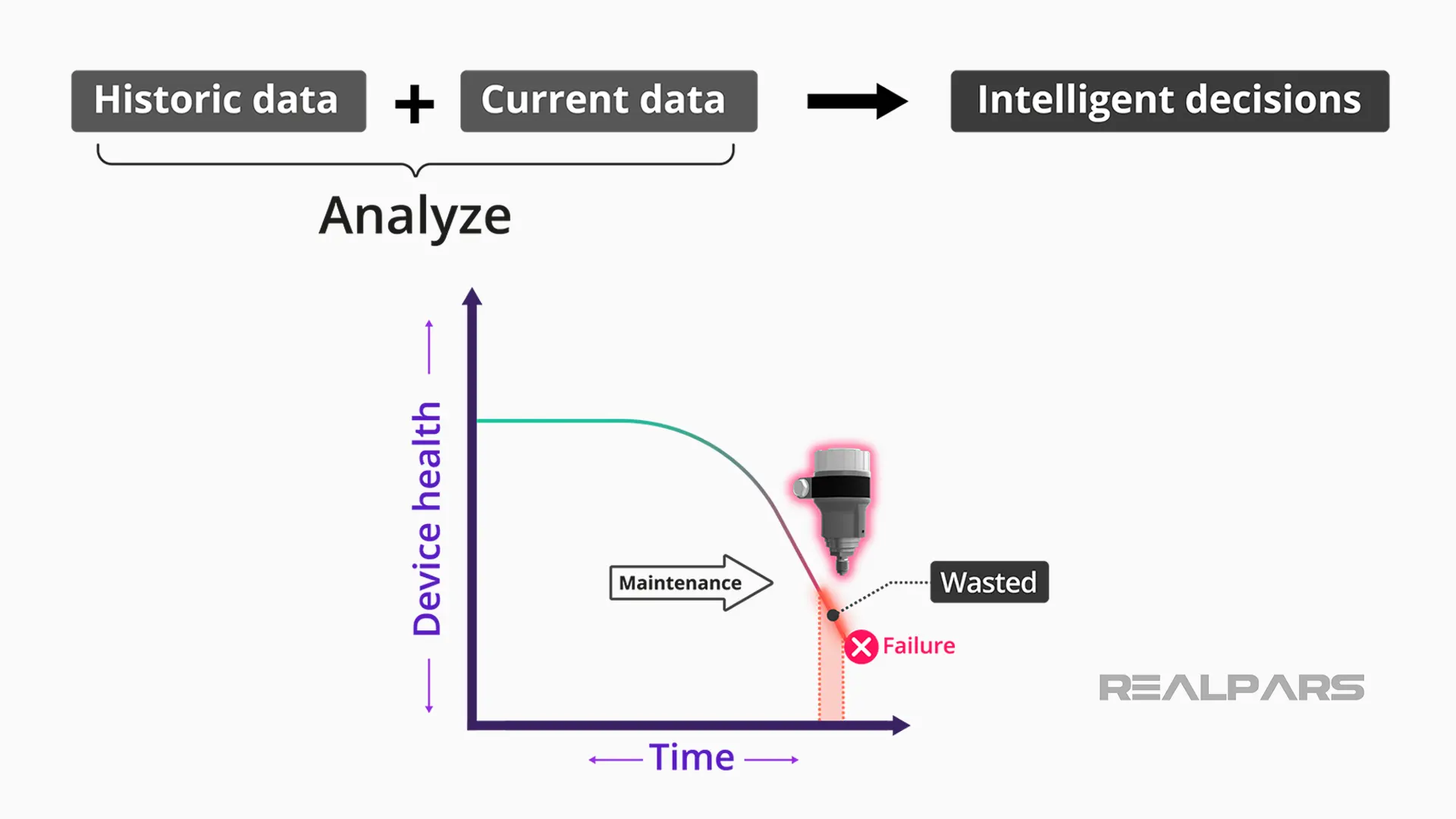 Historic data + Current data → Intelligent decisions

Analyze

Device health

Maintenance

Wasted

Failure

Time

REALPARS